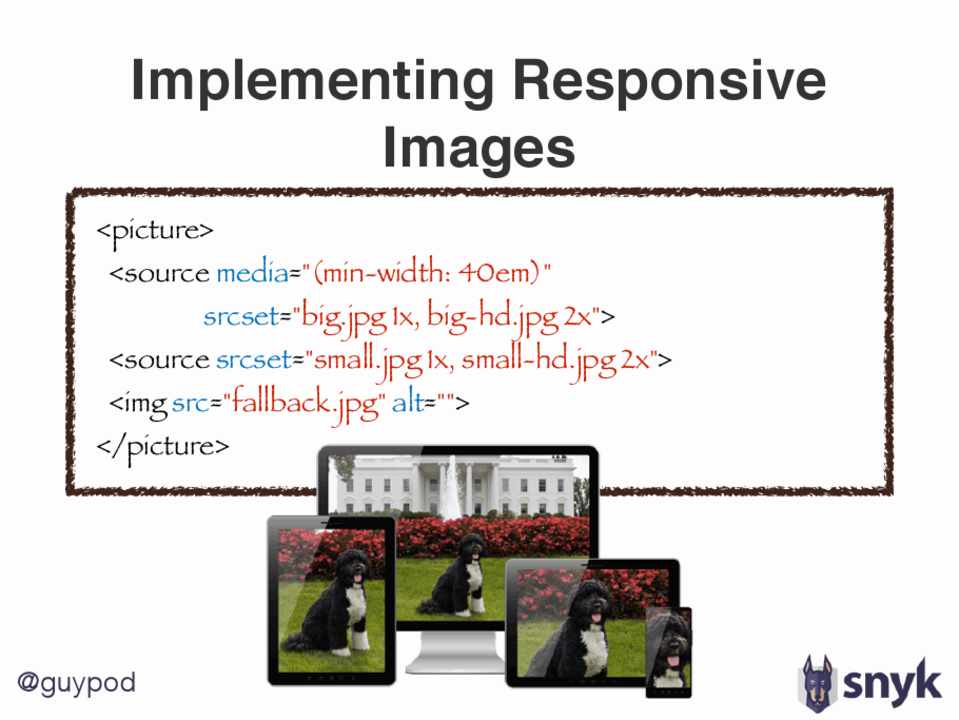 Implementing Responsive Images

<picture>
<source media="(min-width: 40em)"
srcset="big.jpg 1x, big-hd.jpg 2x">
<source srcset="small.jpg 1x, small-hd.jpg 2x">
<img src="fallback.jpg" alt="">
</picture>

@guypod

snyk